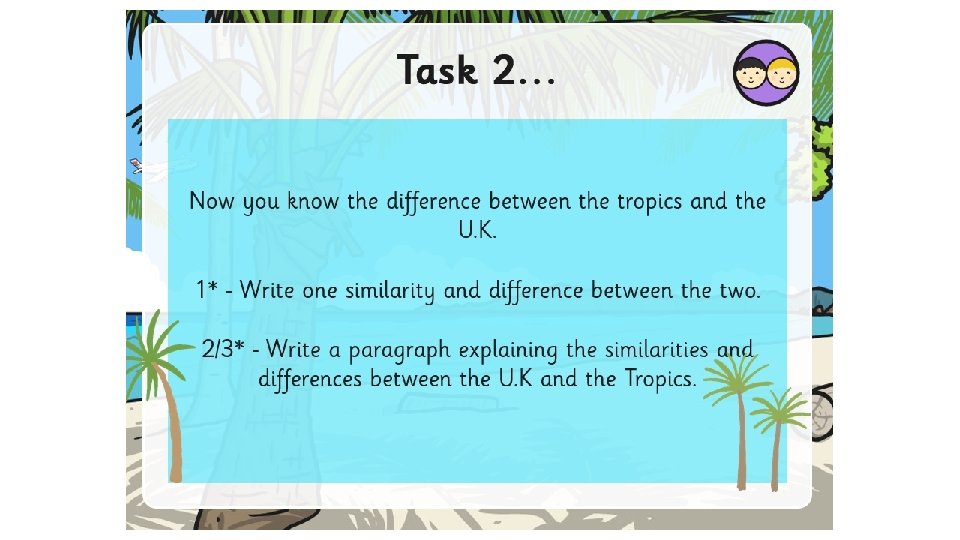 Task 2...

Now you know the difference between the tropics and the U.K.

1* - Write one similarity and difference between the two.

2/3* - Write a paragraph explaining the similarities and differences between the U.K and the Tropics.